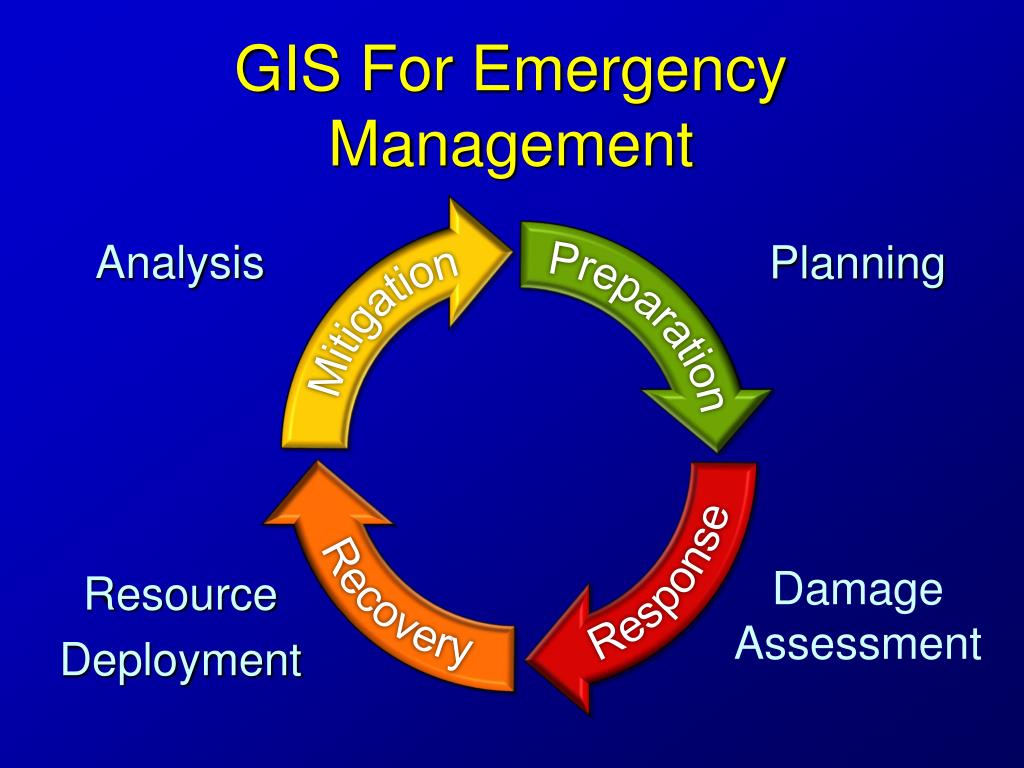 GIS For Emergency Management

Analysis

Mitigation

Preparation

Planning

Response

Damage Assessment

Recovery

Resource Deployment